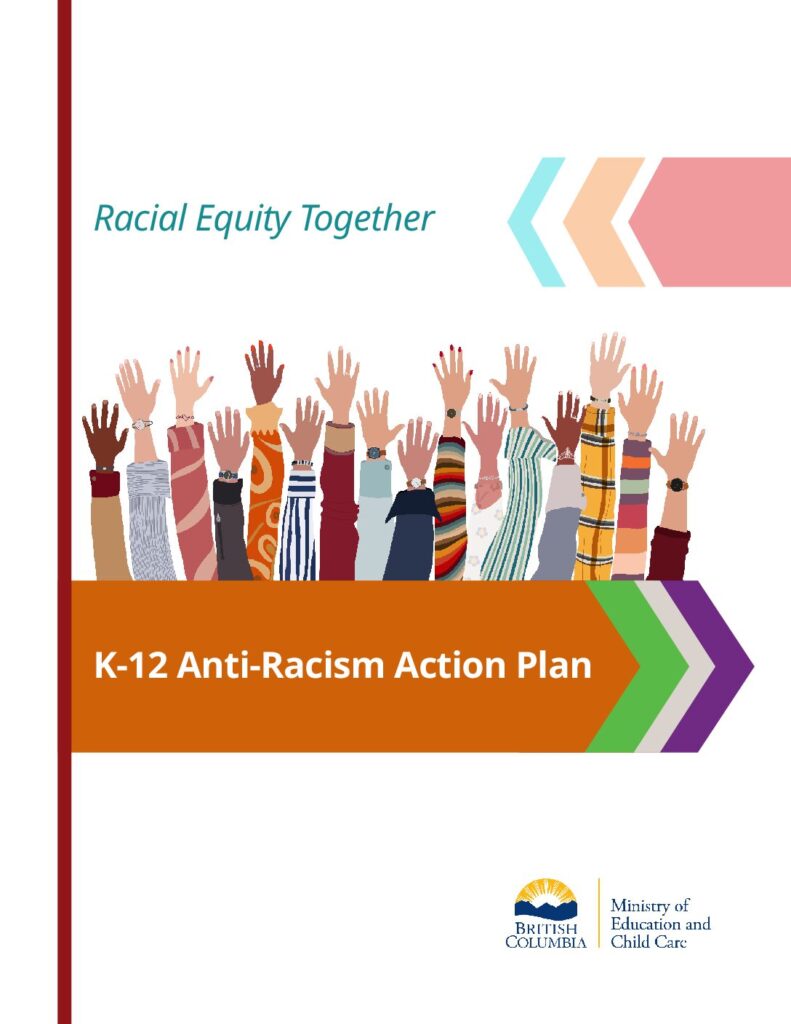 Racial Equity Together

K-12 Anti-Racism Action Plan

BRITISH COLUMBIA

Ministry of Education and Child Care